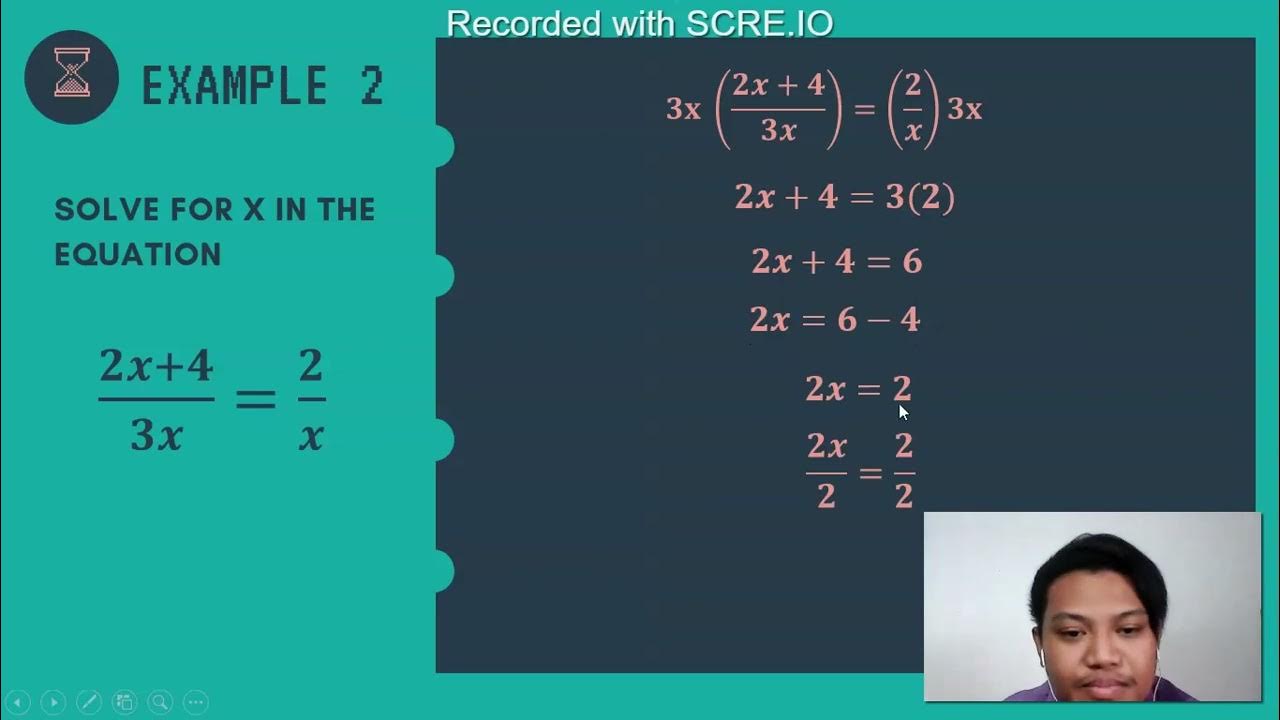 Recorded with SCRE.IO

EXAMPLE 2

SOLVE FOR X IN THE EQUATION

$\frac{2x+4}{3x} = \frac{2}{x}$

$3x\left(\frac{2x+4}{3x}\right) = \left(\frac{2}{x}\right)3x$

$2x + 4 = 3(2)$

$2x + 4 = 6$

$2x = 6 - 4$

$2x = 2$

$\frac{2x}{2} = \frac{2}{2}$